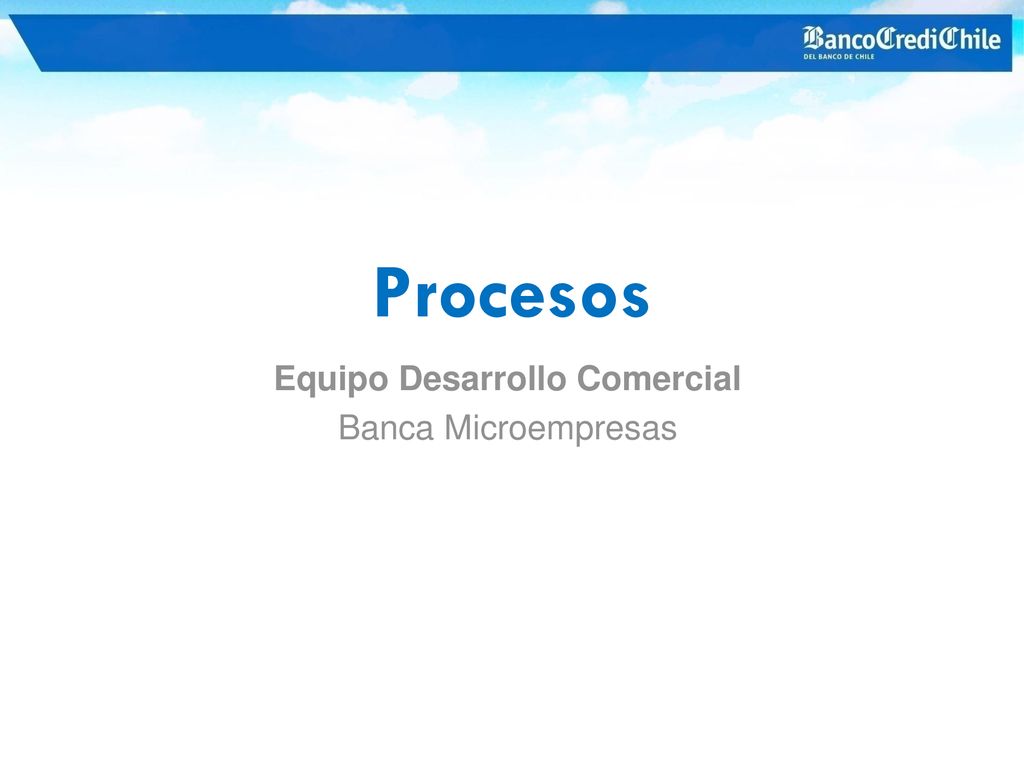 BancoCrediChile
DEL BANCO DE CHILE

Procesos

Equipo Desarrollo Comercial

Banca Microempresas